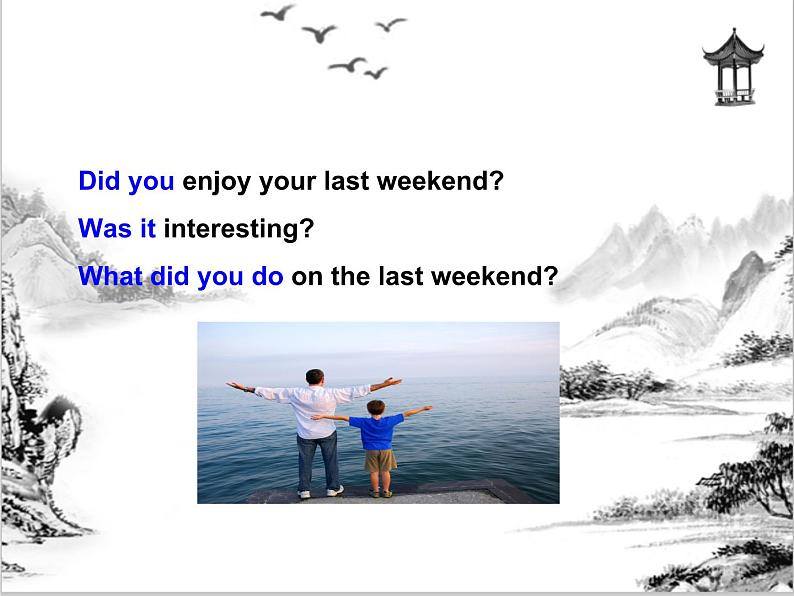 Did you enjoy your last weekend?

Was it interesting?

What did you do on the last weekend?